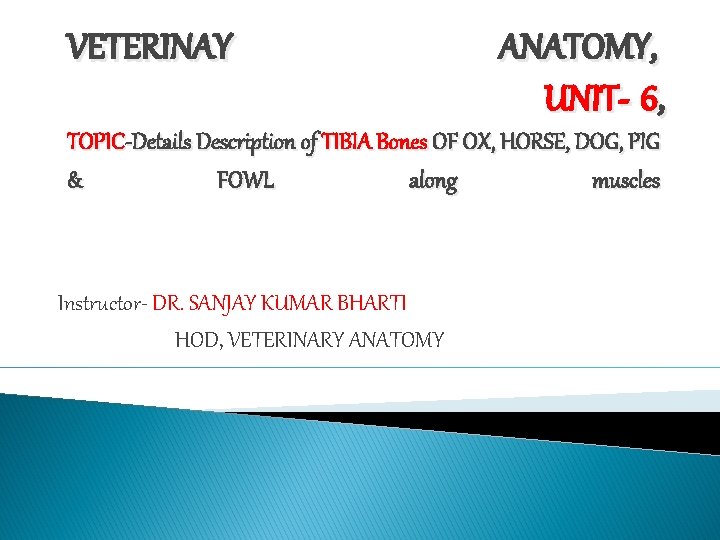 VETERINAY ANATOMY,
UNIT- 6,
TOPIC-Details Description of TIBIA Bones OF OX, HORSE, DOG, PIG & FOWL along muscles

Instructor- DR. SANJAY KUMAR BHARTI
HOD, VETERINARY ANATOMY